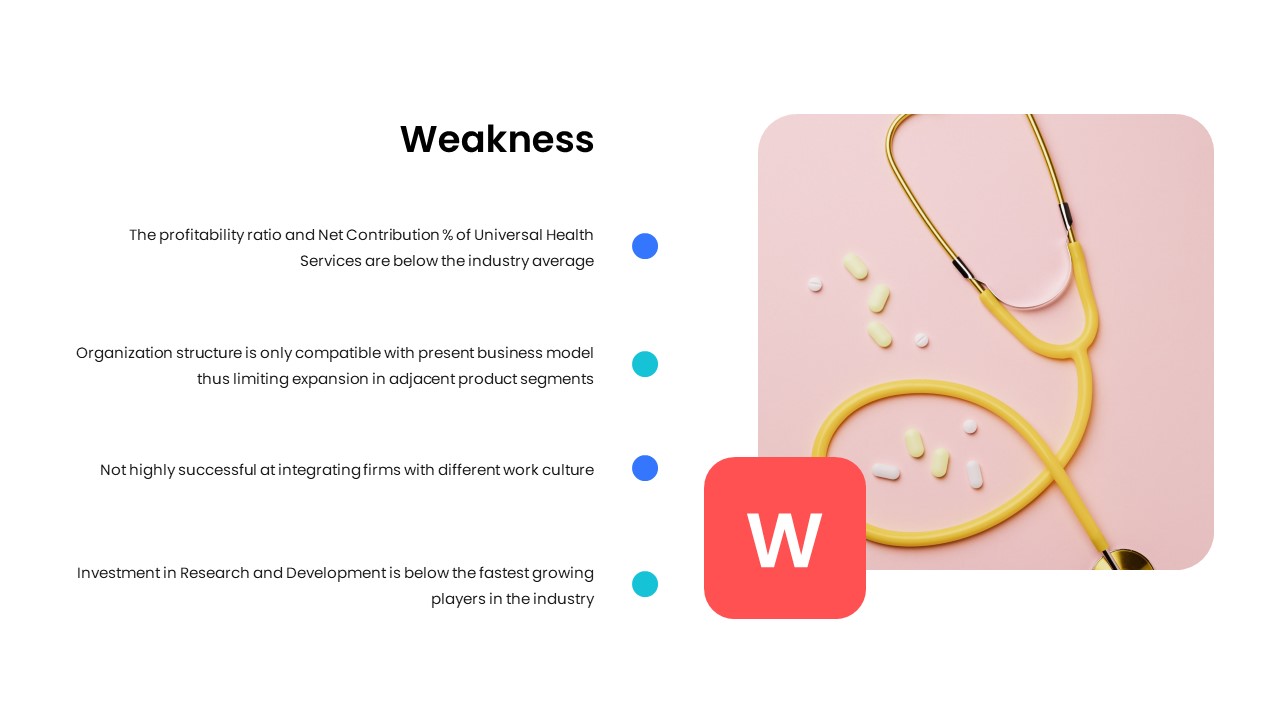 Weakness

The profitability ratio and Net Contribution % of Universal Health Services are below the industry average

Organization structure is only compatible with present business model thus limiting expansion in adjacent product segments

Not highly successful at integrating firms with different work culture

Investment in Research and Development is below the fastest growing players in the industry

W